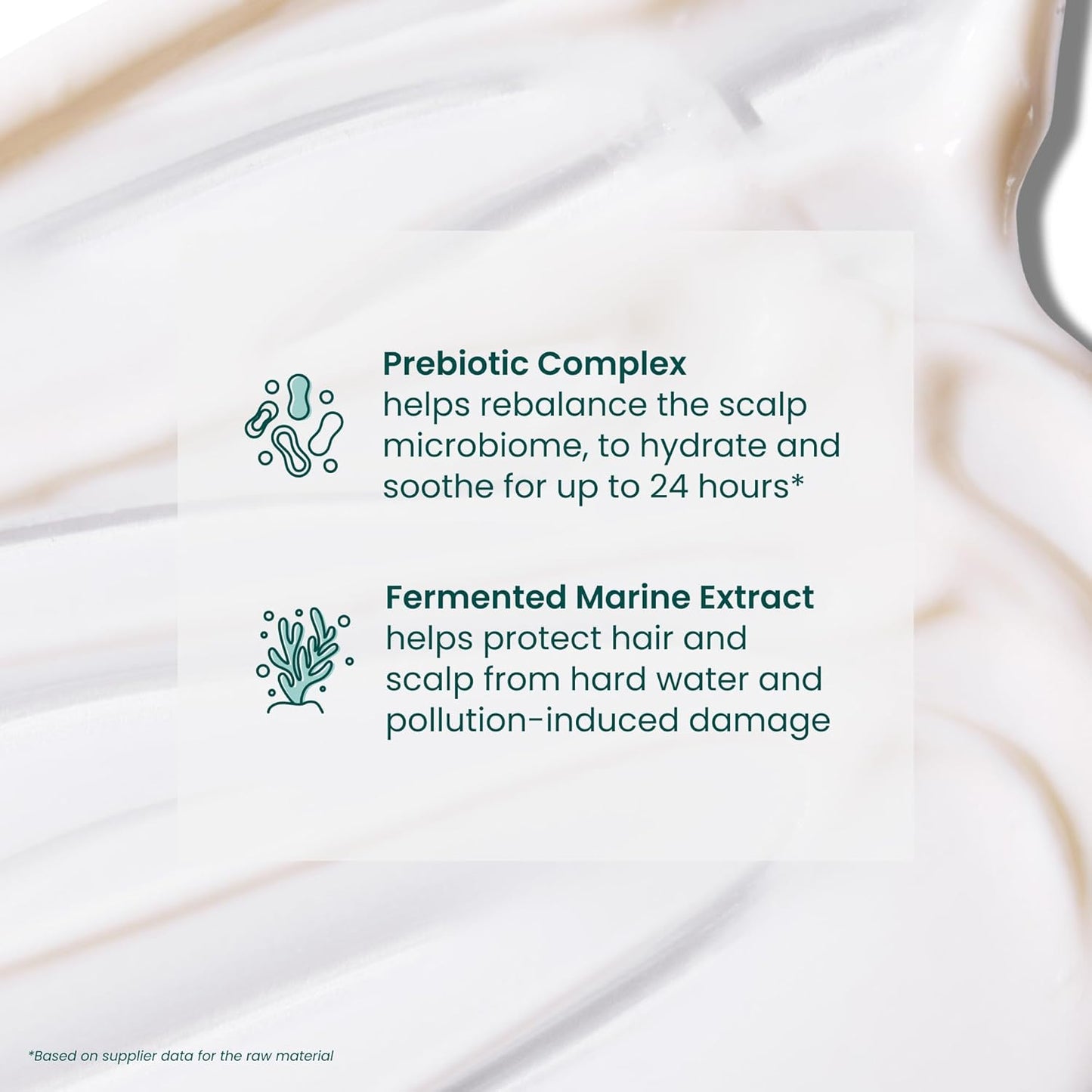 Prebiotic Complex
helps rebalance the scalp microbiome, to hydrate and soothe for up to 24 hours*

Fermented Marine Extract
helps protect hair and scalp from hard water and pollution-induced damage

*Based on supplier data for the raw material